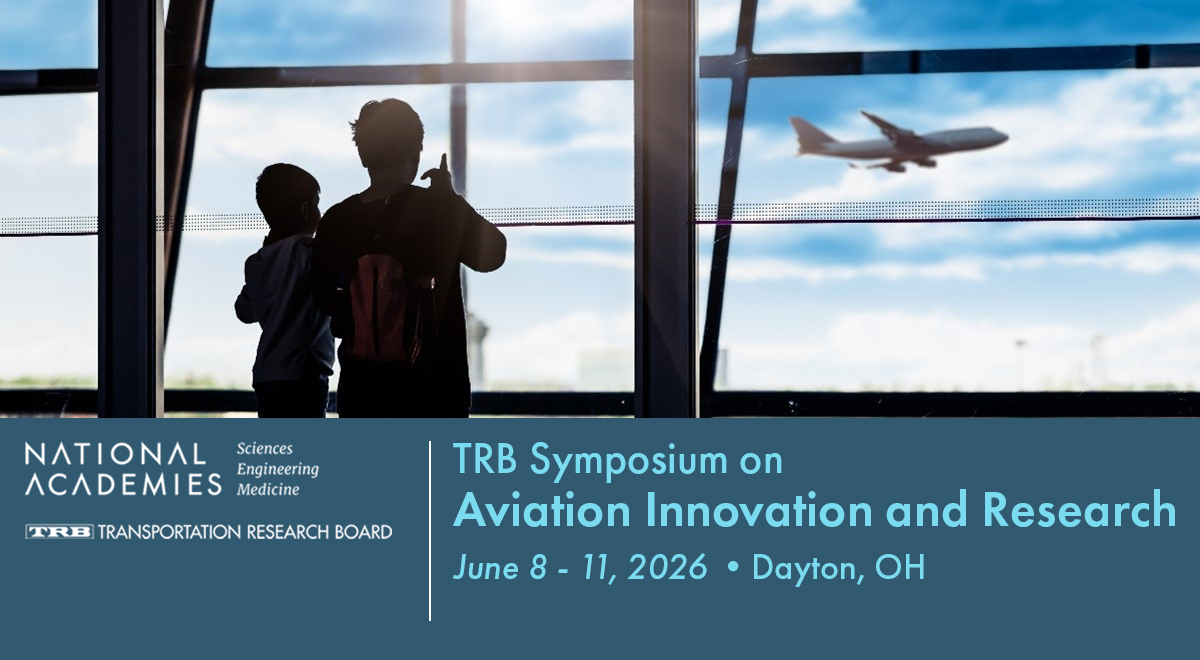 NATIONAL ACADEMIES Sciences Engineering Medicine

TRB TRANSPORTATION RESEARCH BOARD

TRB Symposium on
Aviation Innovation and Research
June 8 - 11, 2026 • Dayton, OH